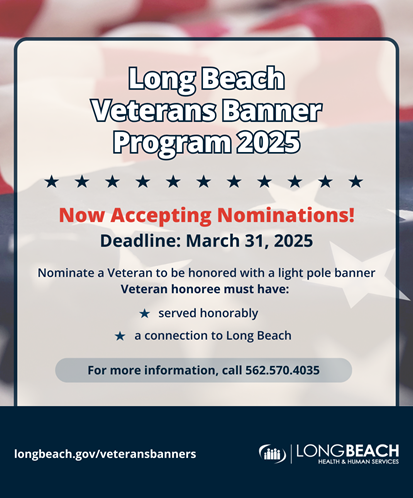 Long Beach Veterans Banner Program 2025

★ ★ ★ ★ ★ ★ ★ ★ ★ ★ ★

Now Accepting Nominations!

Deadline: March 31, 2025

Nominate a Veteran to be honored with a light pole banner
Veteran honoree must have:

★ served honorably

★ a connection to Long Beach

For more information, call 562.570.4035

longbeach.gov/veteransbanners

LONGBEACH
HEALTH & HUMAN SERVICES